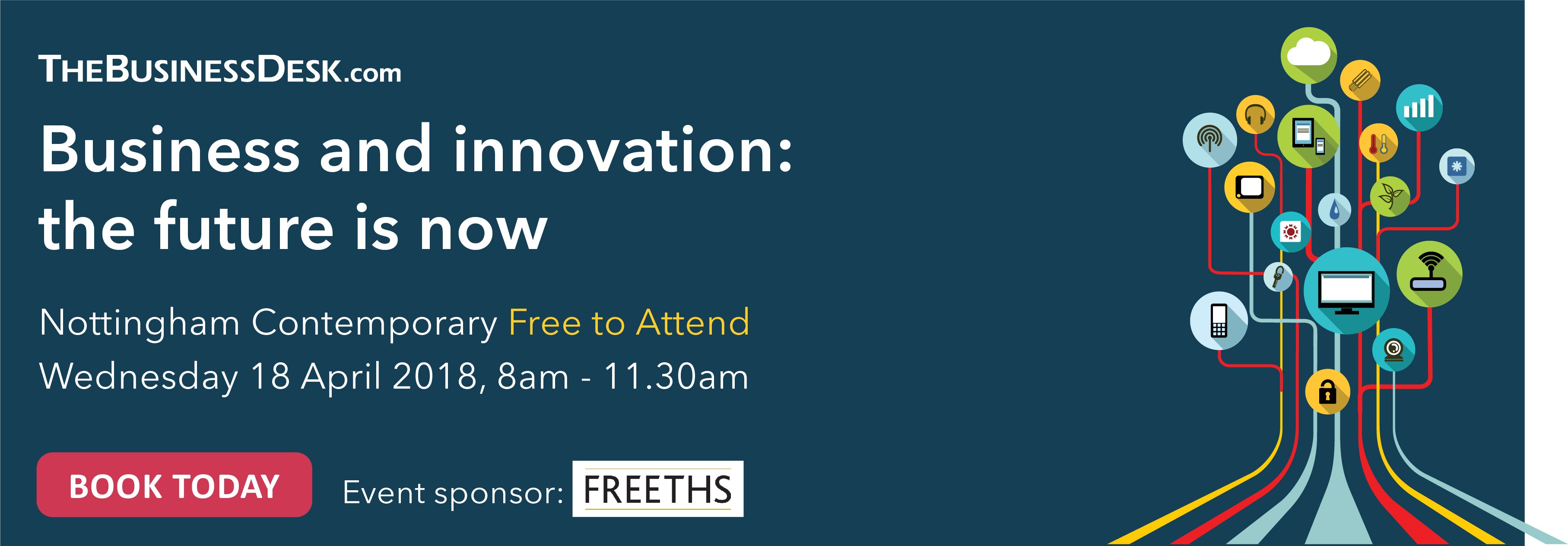 THEBUSINESSDESK.com

Business and innovation: the future is now

Nottingham Contemporary Free to Attend
Wednesday 18 April 2018, 8am - 11.30am

BOOK TODAY

Event sponsor: FREETHS